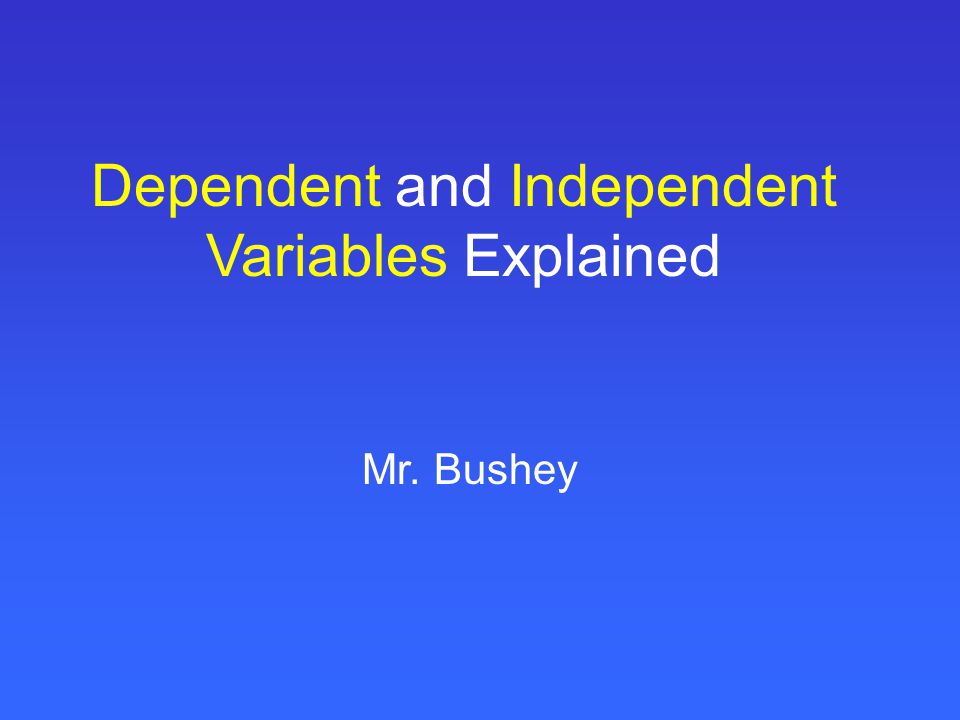 Dependent and Independent Variables Explained

Mr. Bushey